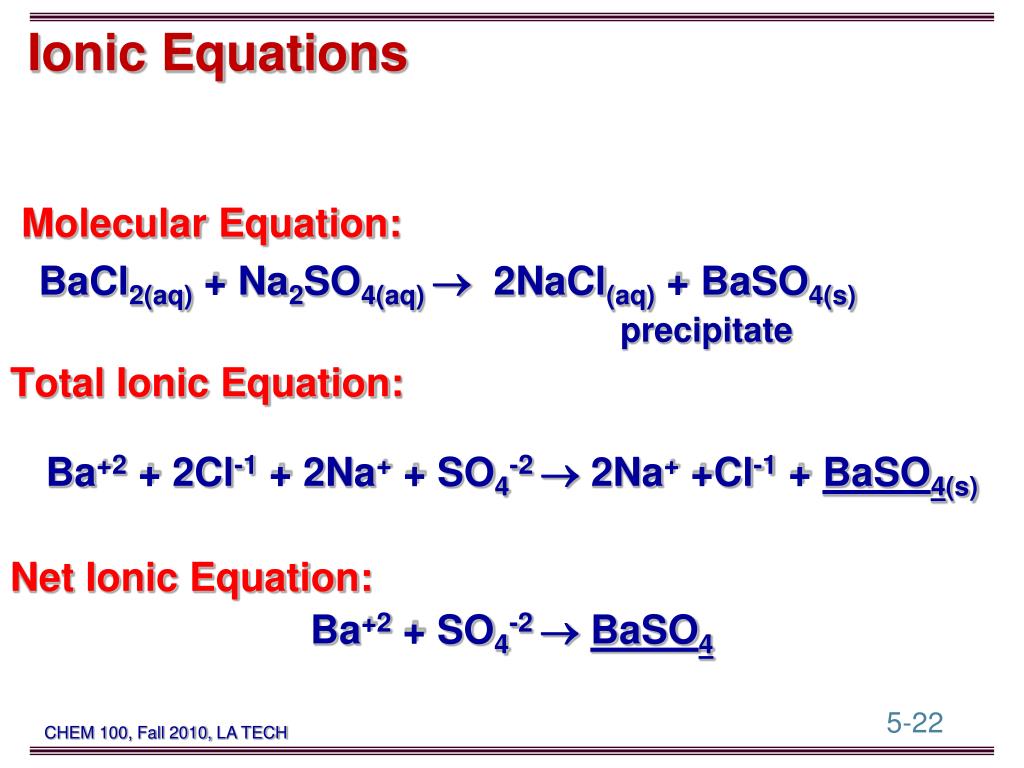 Ionic Equations

Molecular Equation:

$BaCl_{2(aq)} + Na_2SO_{4(aq)} \rightarrow 2NaCl_{(aq)} + BaSO_{4(s)}$

precipitate

Total Ionic Equation:

$Ba^{+2} + 2Cl^{-1} + 2Na^{+} + SO_4^{-2} \rightarrow 2Na^{+} + Cl^{-1} + \underline{BaSO_4}_{(s)}$

Net Ionic Equation:

$Ba^{+2} + SO_4^{-2} \rightarrow \underline{BaSO_4}$

CHEM 100, Fall 2010, LA TECH

5-22